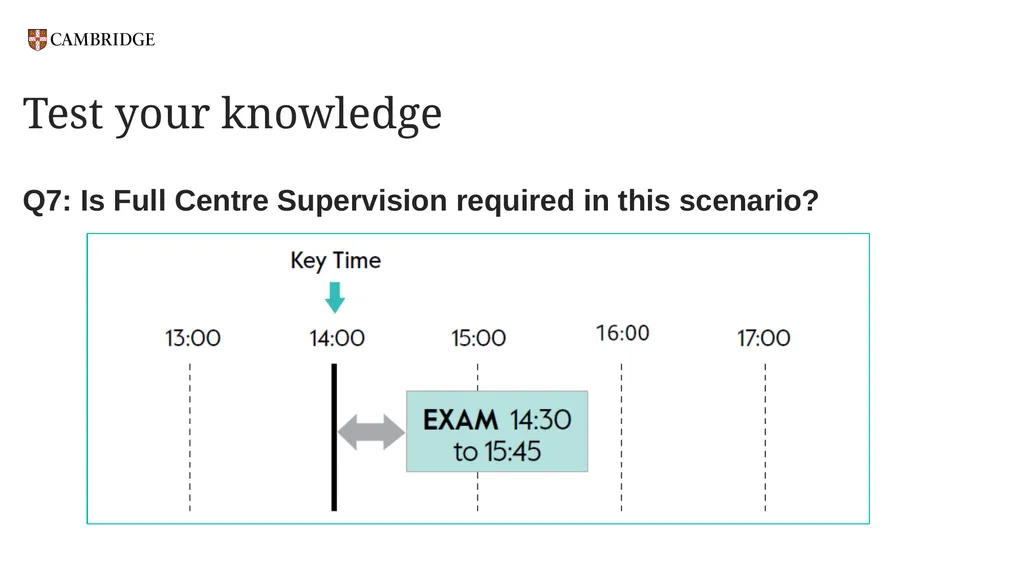 CAMBRIDGE

Test your knowledge

Q7: Is Full Centre Supervision required in this scenario?

Key Time

13:00

14:00

15:00

16:00

17:00

EXAM 14:30 to 15:45